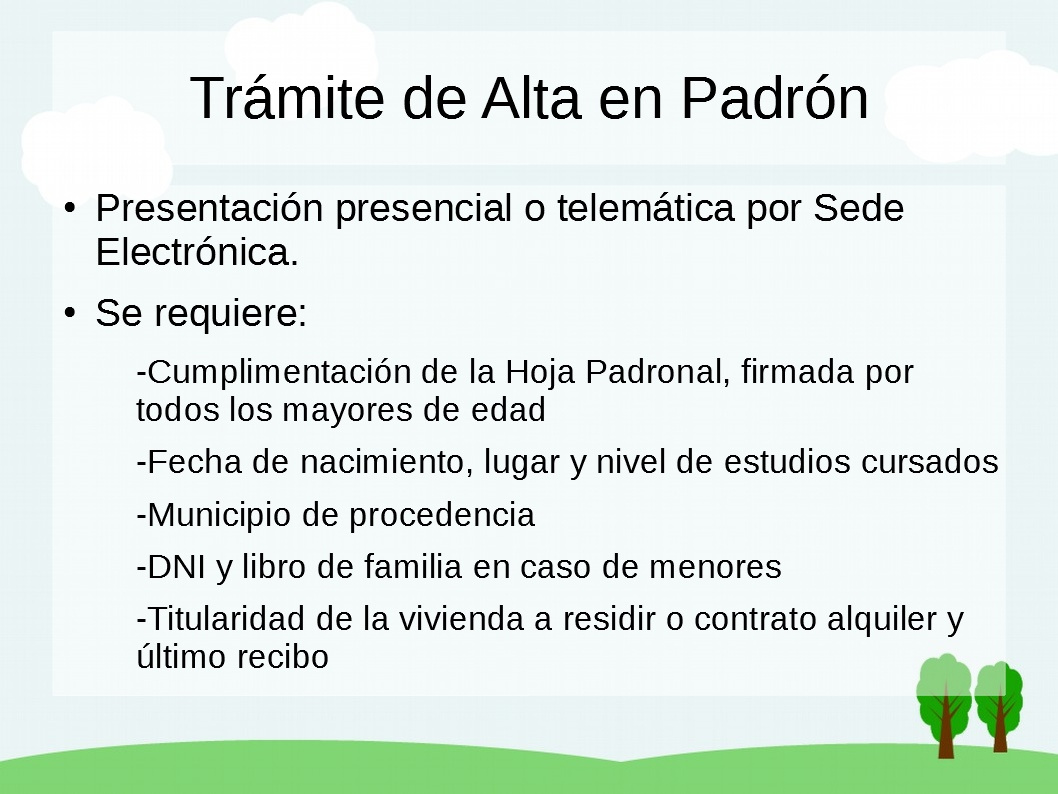 Trámite de Alta en Padrón

• Presentación presencial o telemática por Sede Electrónica.

• Se requiere:

-Cumplimentación de la Hoja Padronal, firmada por todos los mayores de edad

-Fecha de nacimiento, lugar y nivel de estudios cursados

-Municipio de procedencia

-DNI y libro de familia en caso de menores

-Titularidad de la vivienda a residir o contrato alquiler y último recibo